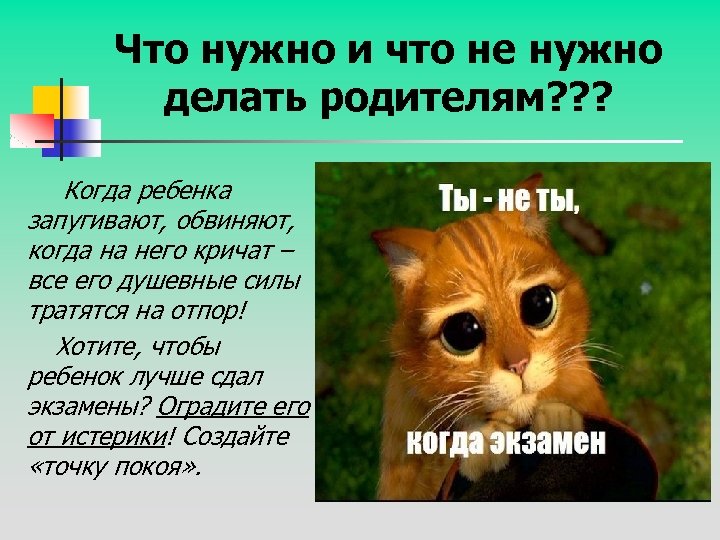 Что нужно и что не нужно делать родителям???

Когда ребенка запугивают, обвиняют, когда на него кричат – все его душевные силы тратятся на отпор!

Хотите, чтобы ребенок лучше сдал экзамены? Оградите его от истерики! Создайте «точку покоя».

Ты - не ты,

когда экзамен